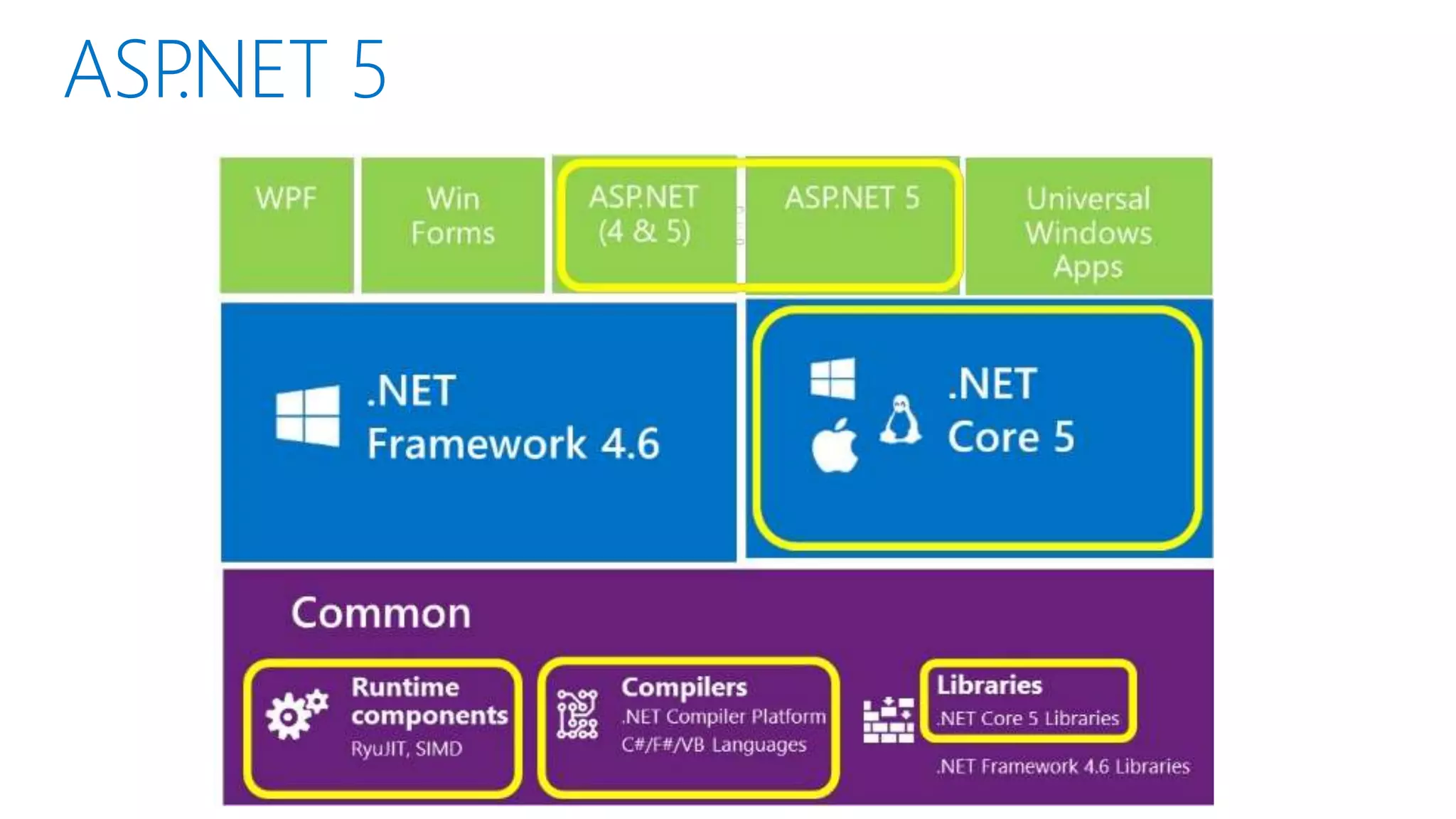 ASP.NET 5

WPF

Win Forms

ASP.NET (4 & 5)

ASP.NET 5

Universal Windows Apps

.NET Framework 4.6

.NET Core 5

Common

Runtime components
RyuJIT, SIMD

Compilers
.NET Compiler Platform
C#/F#/VB Languages

Libraries
.NET Core 5 Libraries
.NET Framework 4.6 Libraries